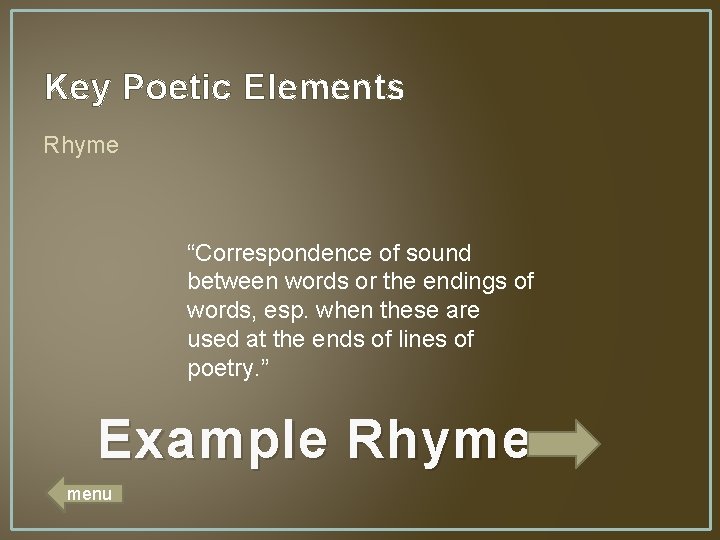 Key Poetic Elements

Rhyme

“Correspondence of sound between words or the endings of words, esp. when these are used at the ends of lines of poetry.”

Example Rhyme

menu